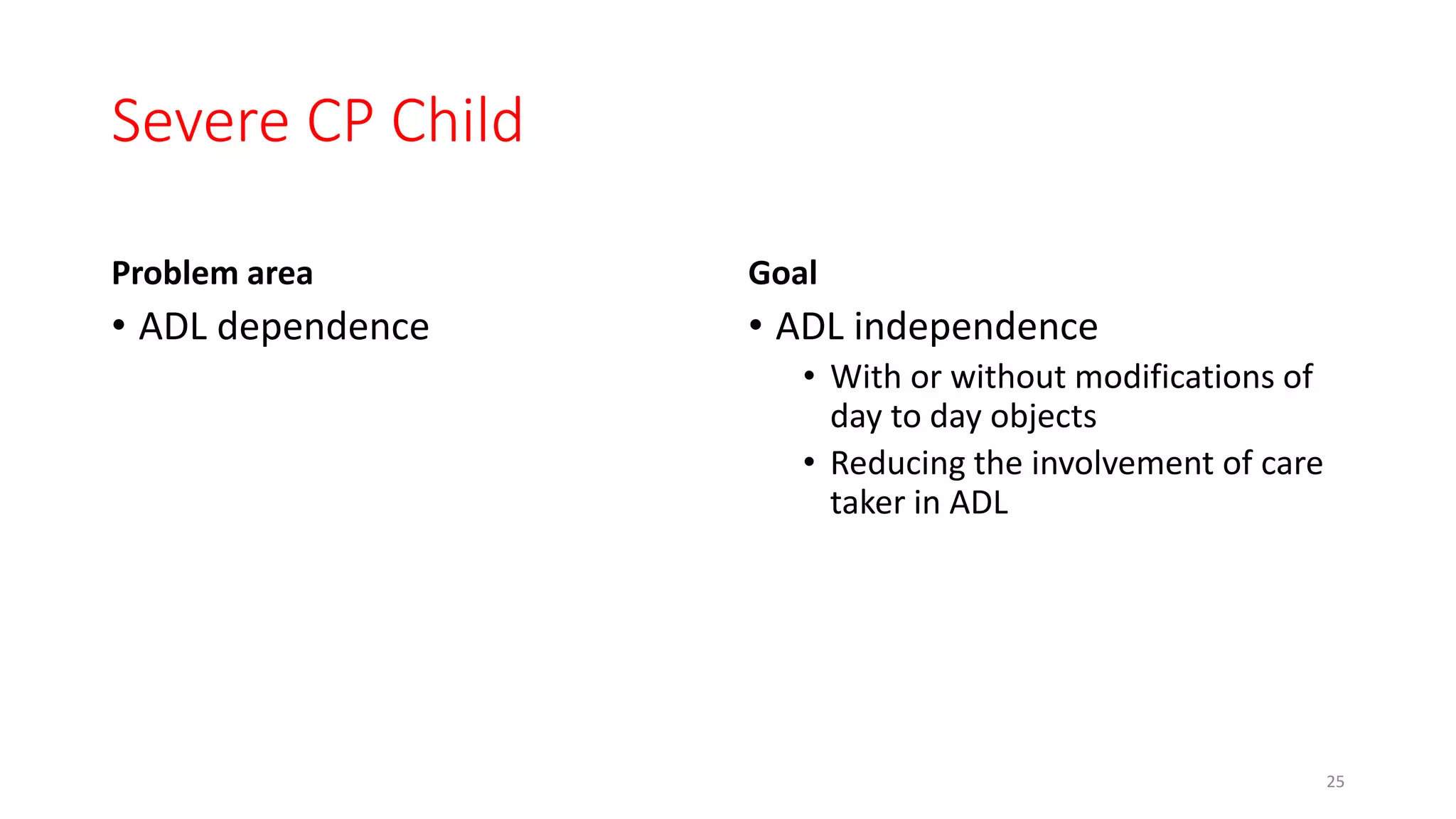 Severe CP Child

Problem area

• ADL dependence

Goal

• ADL independence
  • With or without modifications of day to day objects
  • Reducing the involvement of care taker in ADL

25